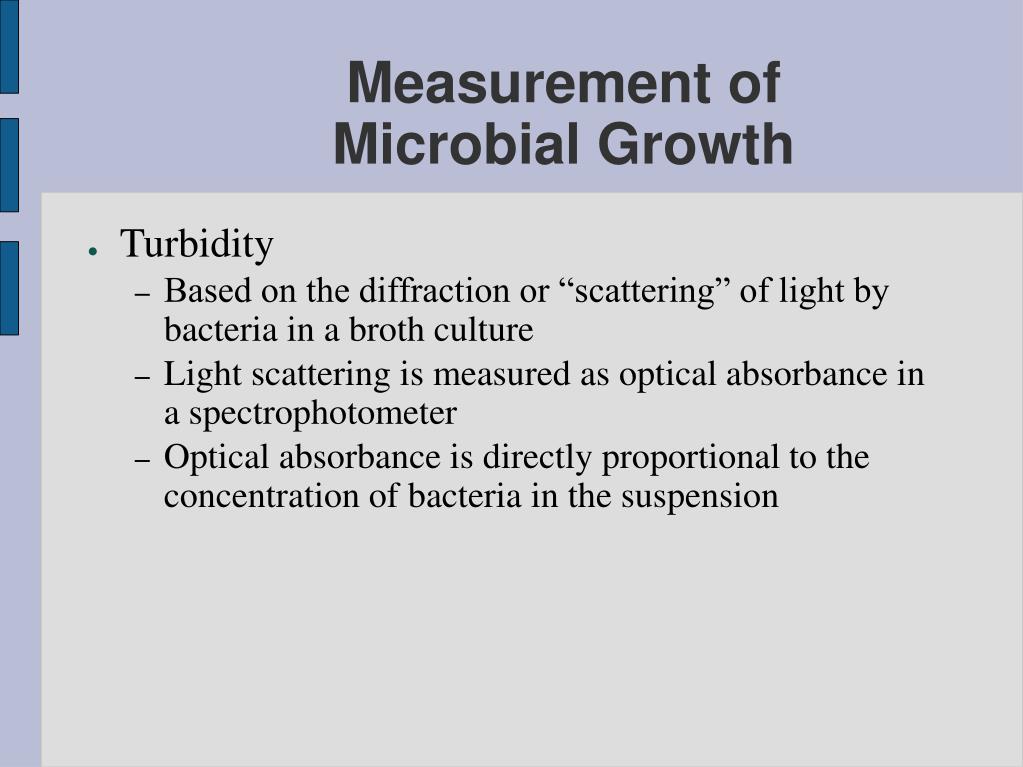 Measurement of Microbial Growth

● Turbidity
– Based on the diffraction or “scattering” of light by bacteria in a broth culture
– Light scattering is measured as optical absorbance in a spectrophotometer
– Optical absorbance is directly proportional to the concentration of bacteria in the suspension